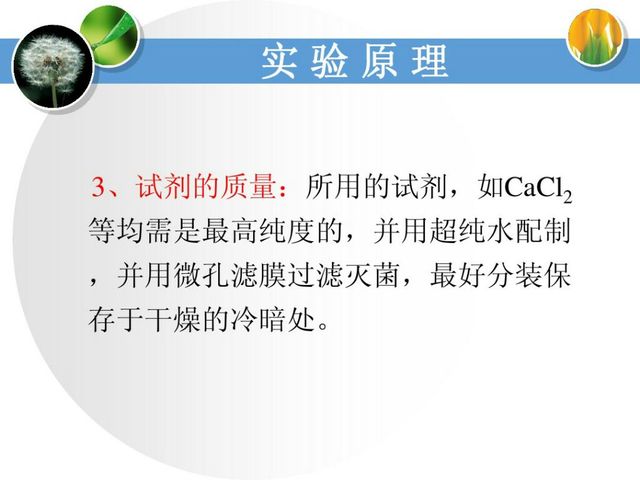 实验原理

3、试剂的质量：所用的试剂，如$CaCl_2$等均需是最高纯度的，并用超纯水配制，并用微孔滤膜过滤灭菌，最好分装保存于干燥的冷暗处。